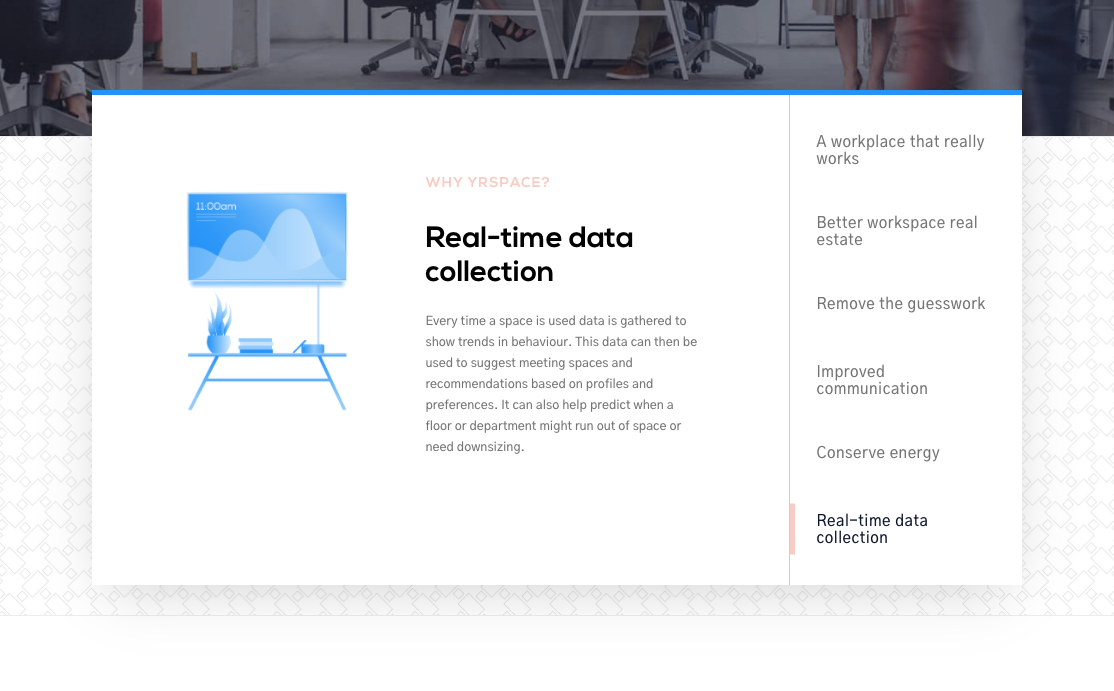 11:00am

WHY YRSPACE?

Real-time data collection

Every time a space is used data is gathered to show trends in behaviour. This data can then be used to suggest meeting spaces and recommendations based on profiles and preferences. It can also help predict when a floor or department might run out of space or need downsizing.

A workplace that really works

Better workspace real estate

Remove the guesswork

Improved communication

Conserve energy

Real-time data collection